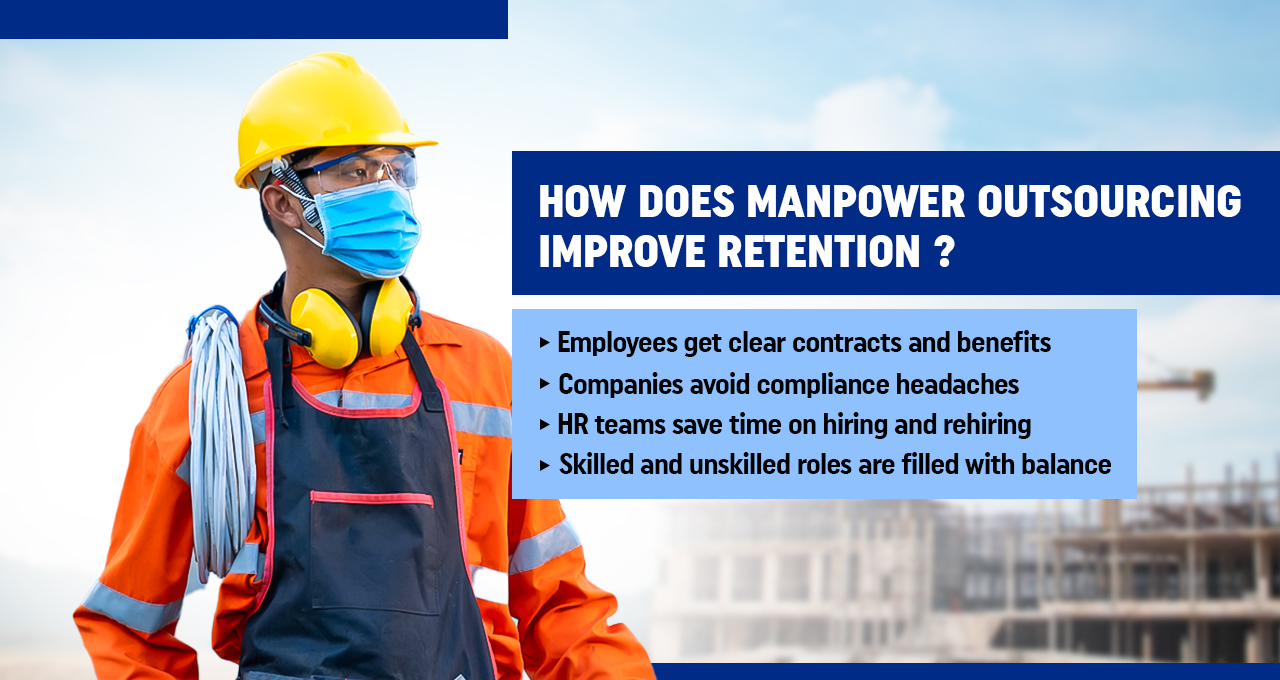 HOW DOES MANPOWER OUTSOURCING IMPROVE RETENTION ?

▸ Employees get clear contracts and benefits
▸ Companies avoid compliance headaches
▸ HR teams save time on hiring and rehiring
▸ Skilled and unskilled roles are filled with balance